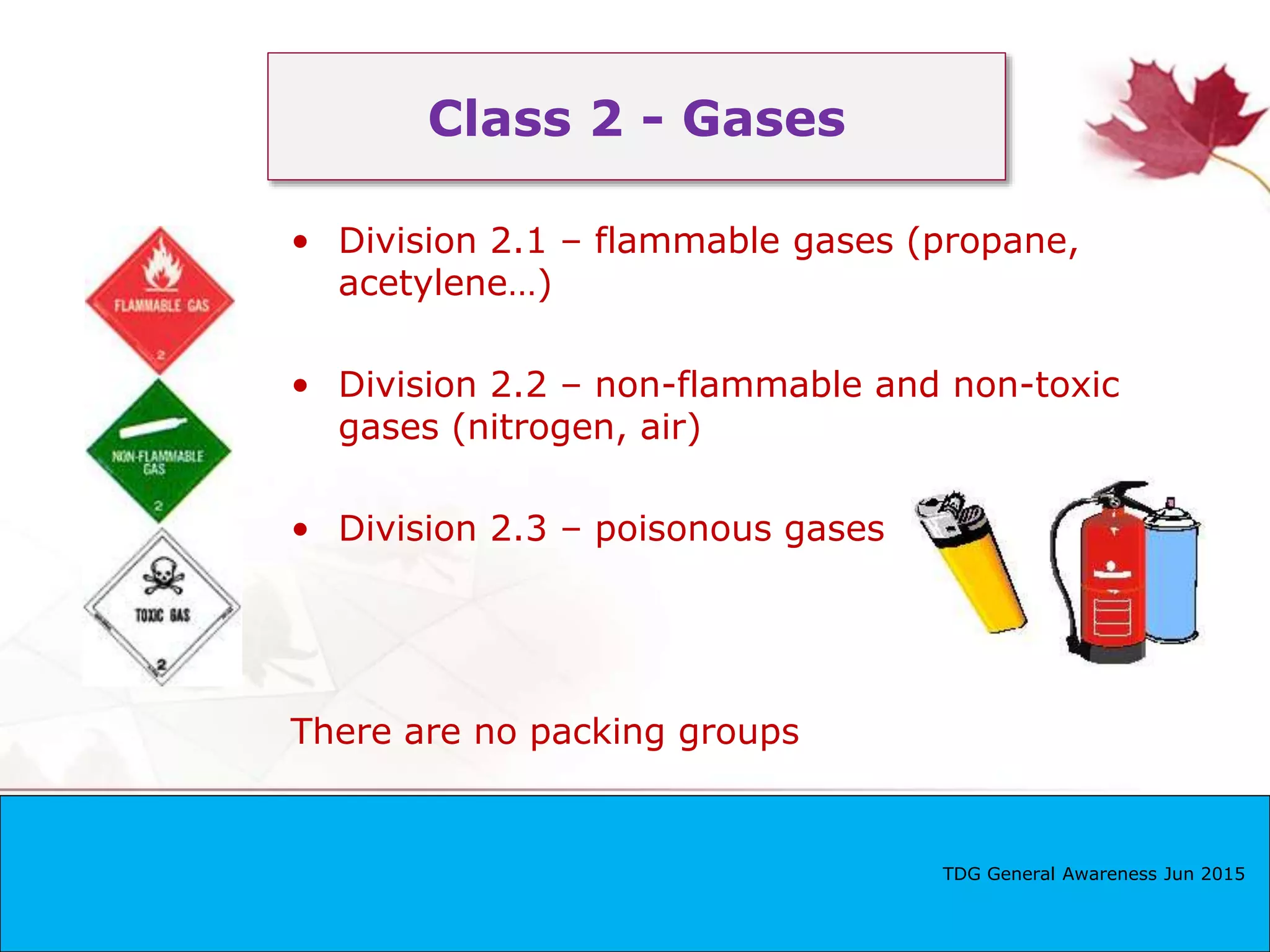 Class 2 - Gases

FLAMMABLE GAS
2

NON-FLAMMABLE GAS
2

TOXIC GAS
2

• Division 2.1 – flammable gases (propane, acetylene…)

• Division 2.2 – non-flammable and non-toxic gases (nitrogen, air)

• Division 2.3 – poisonous gases

There are no packing groups

TDG General Awareness Jun 2015